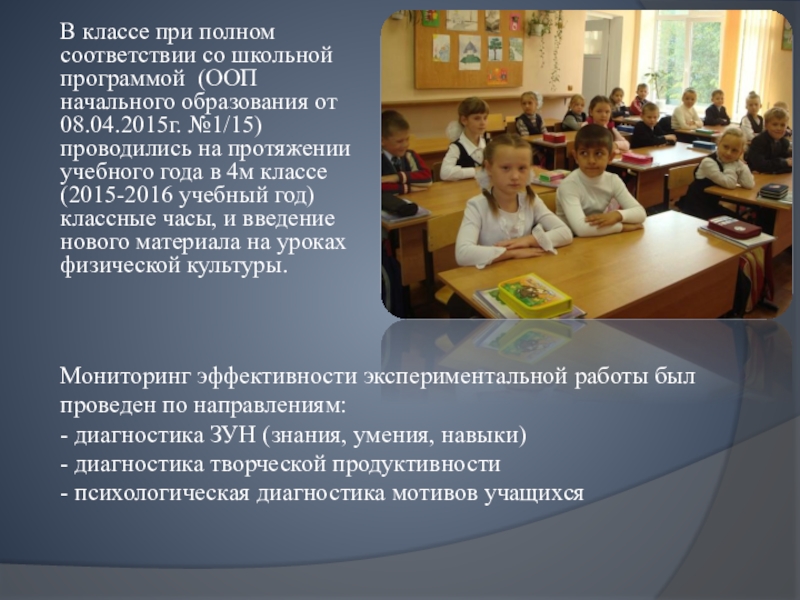 В классе при полном соответствии со школьной программой (ООП начального образования от 08.04.2015г. №1/15) проводились на протяжении учебного года в 4м классе (2015-2016 учебный год) классные часы, и введение нового материала на уроках физической культуры.

Мониторинг эффективности экспериментальной работы был проведен по направлениям:
- диагностика ЗУН (знания, умения, навыки)
- диагностика творческой продуктивности
- психологическая диагностика мотивов учащихся